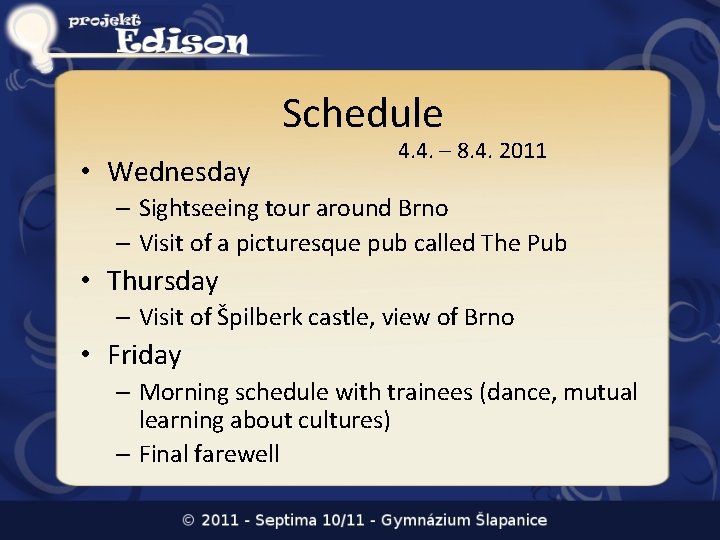 projekt Edison

Schedule

4.4. – 8.4. 2011

• Wednesday
– Sightseeing tour around Brno
– Visit of a picturesque pub called The Pub
• Thursday
– Visit of Špilberk castle, view of Brno
• Friday
– Morning schedule with trainees (dance, mutual learning about cultures)
– Final farewell

© 2011 - Septima 10/11 - Gymnázium Šlapanice